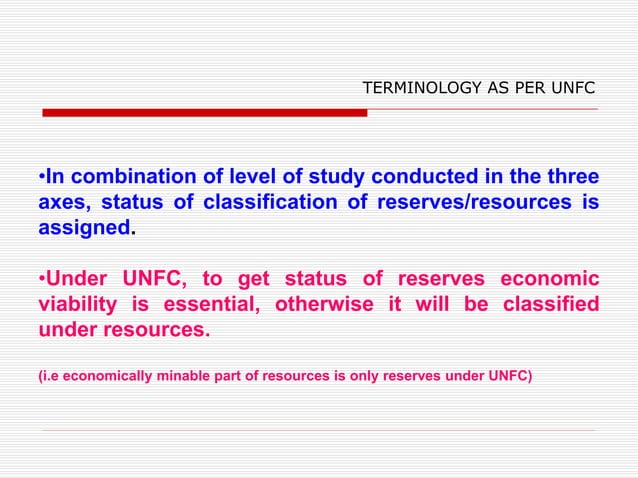 TERMINOLOGY AS PER UNFC

•In combination of level of study conducted in the three axes, status of classification of reserves/resources is assigned.

•Under UNFC, to get status of reserves economic viability is essential, otherwise it will be classified under resources.

(i.e economically minable part of resources is only reserves under UNFC)